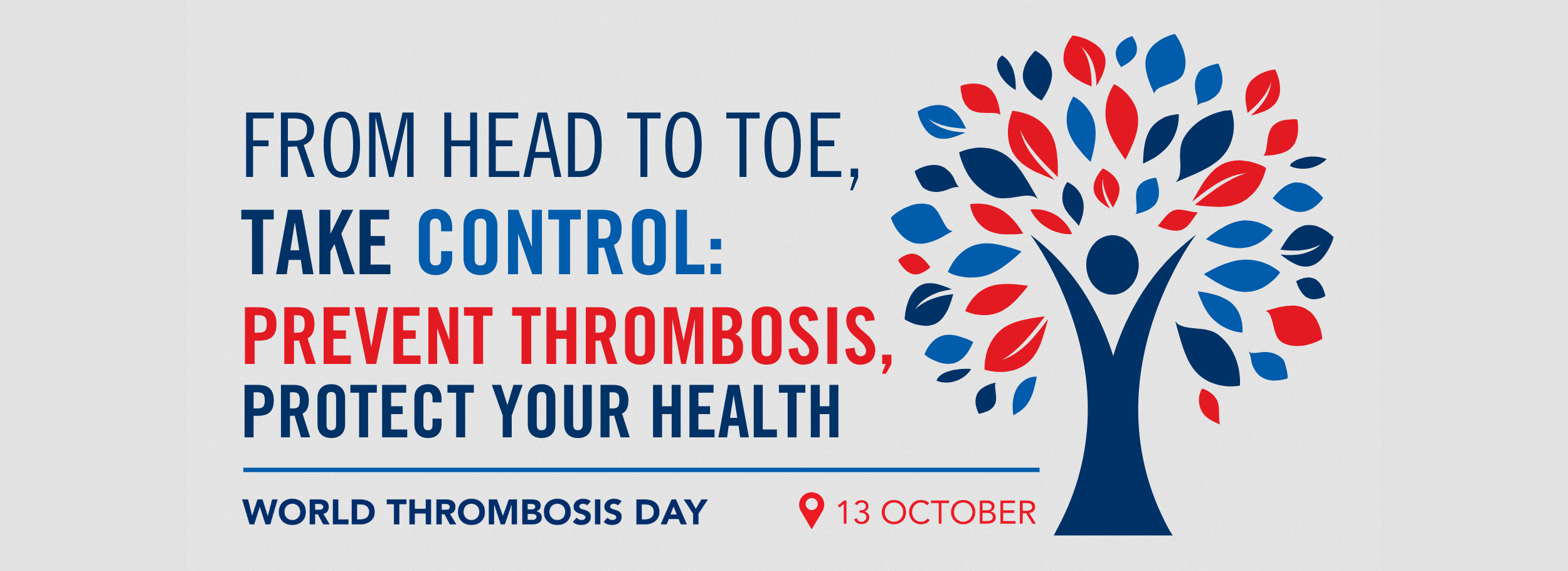 FROM HEAD TO TOE,
TAKE CONTROL:
PREVENT THROMBOSIS,
PROTECT YOUR HEALTH

WORLD THROMBOSIS DAY 13 OCTOBER